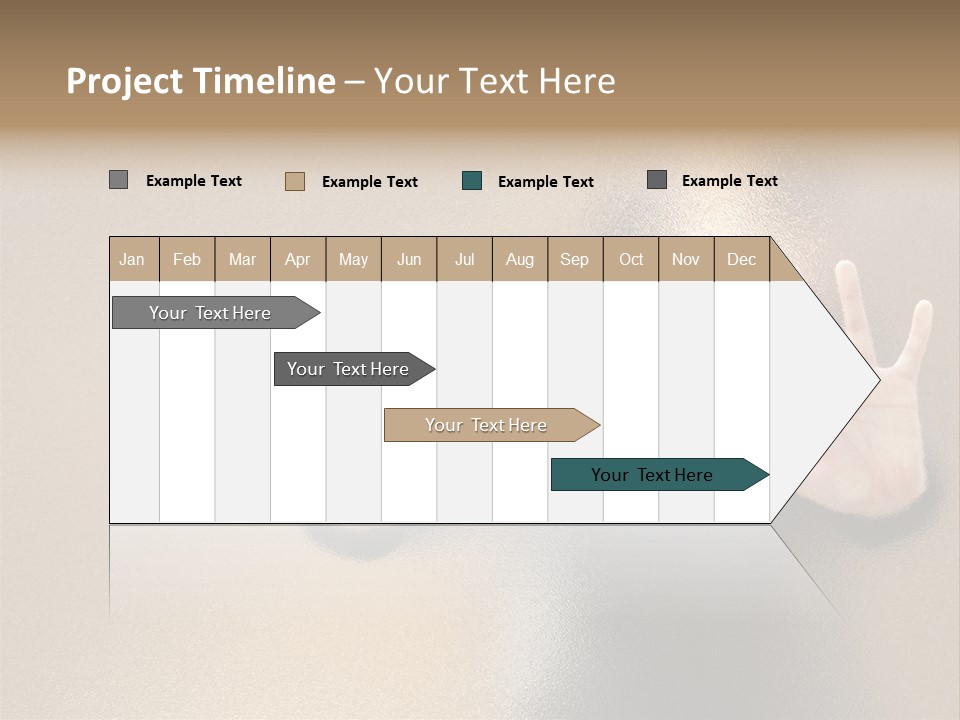 Project Timeline – Your Text Here

Example Text
Example Text
Example Text
Example Text

| Jan | Feb | Mar | Apr | May | Jun | Jul | Aug | Sep | Oct | Nov | Dec |
|---|---|---|---|---|---|---|---|---|---|---|---|

Your Text Here
Your Text Here
Your Text Here
Your Text Here